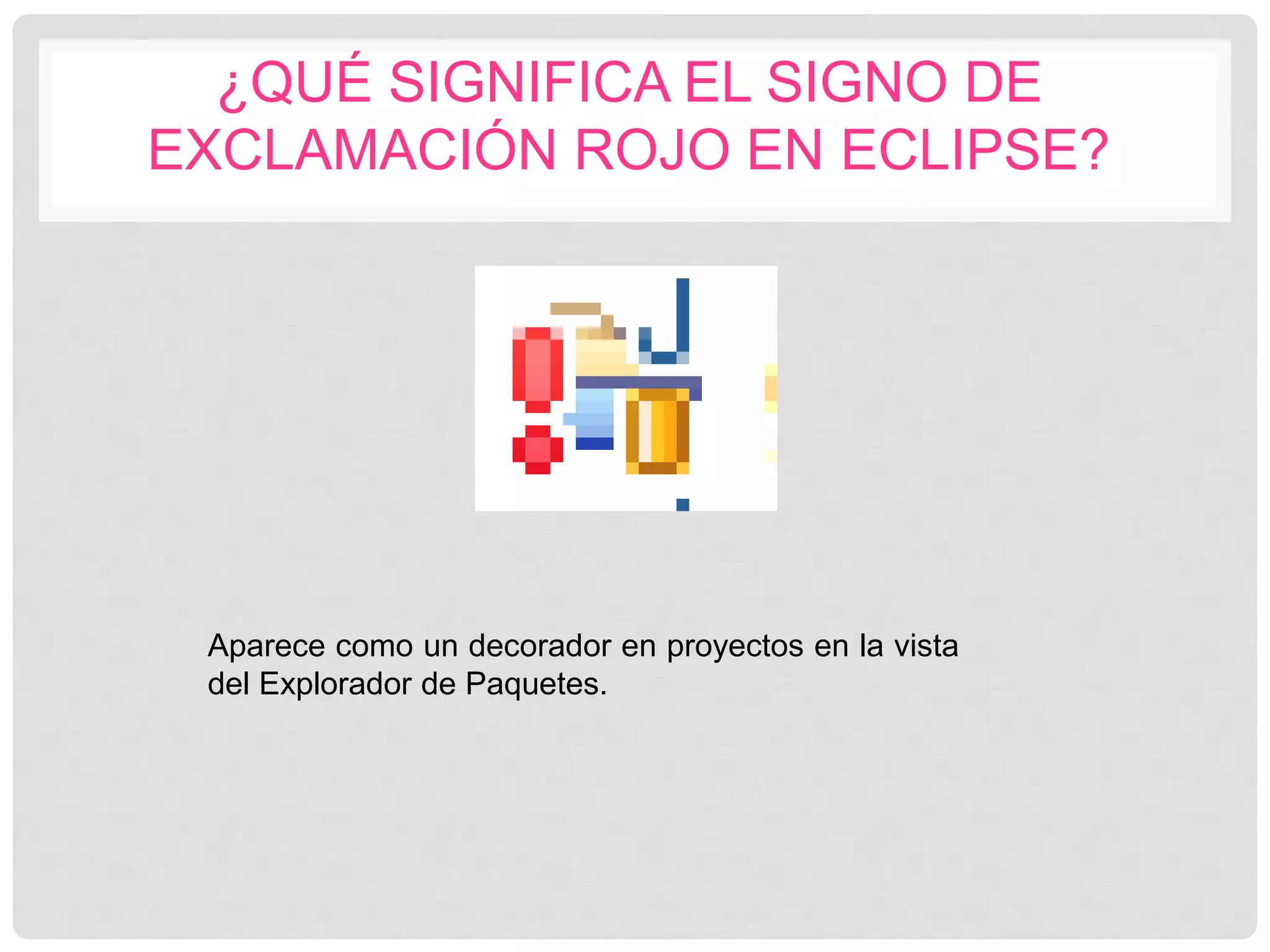 ¿QUÉ SIGNIFICA EL SIGNO DE EXCLAMACIÓN ROJO EN ECLIPSE?

Aparece como un decorador en proyectos en la vista del Explorador de Paquetes.